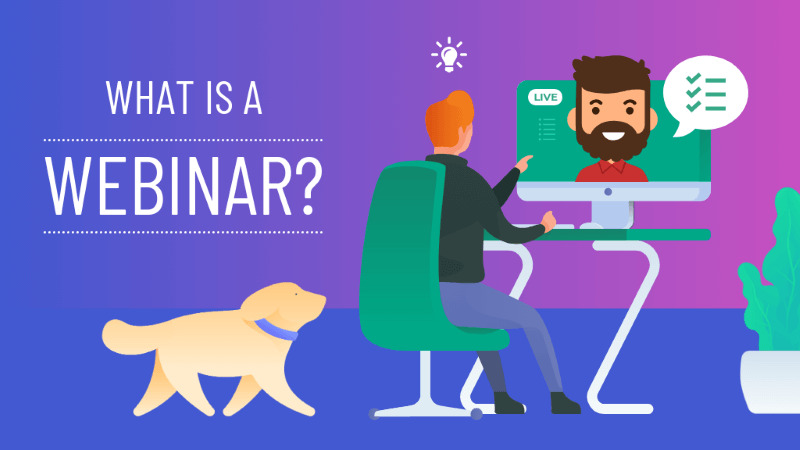 WHAT IS A
WEBINAR?

LIVE